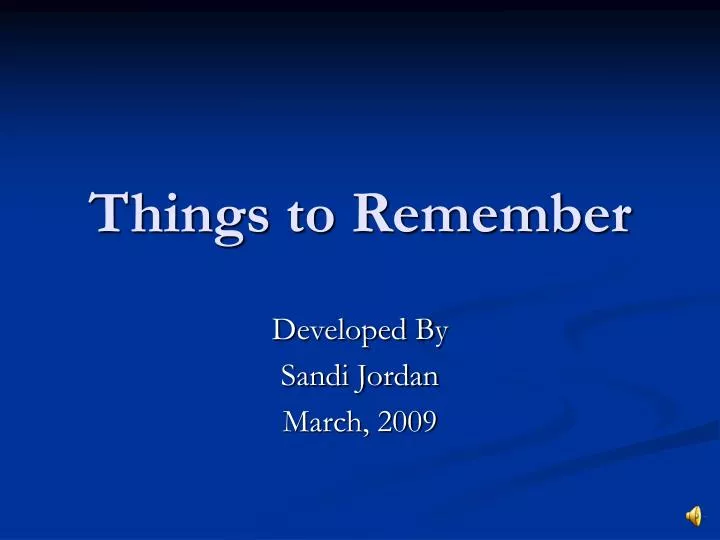 Things to Remember

Developed By
Sandi Jordan
March, 2009